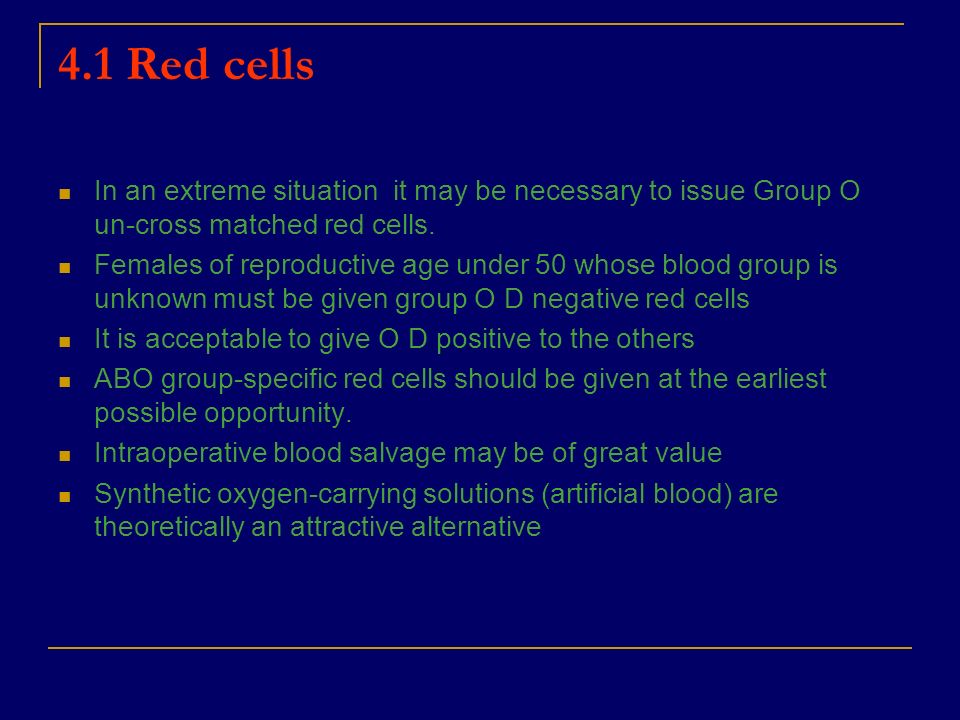 4.1 Red cells

- In an extreme situation it may be necessary to issue Group O un-cross matched red cells.
- Females of reproductive age under 50 whose blood group is unknown must be given group O D negative red cells
- It is acceptable to give O D positive to the others
- ABO group-specific red cells should be given at the earliest possible opportunity.
- Intraoperative blood salvage may be of great value
- Synthetic oxygen-carrying solutions (artificial blood) are theoretically an attractive alternative